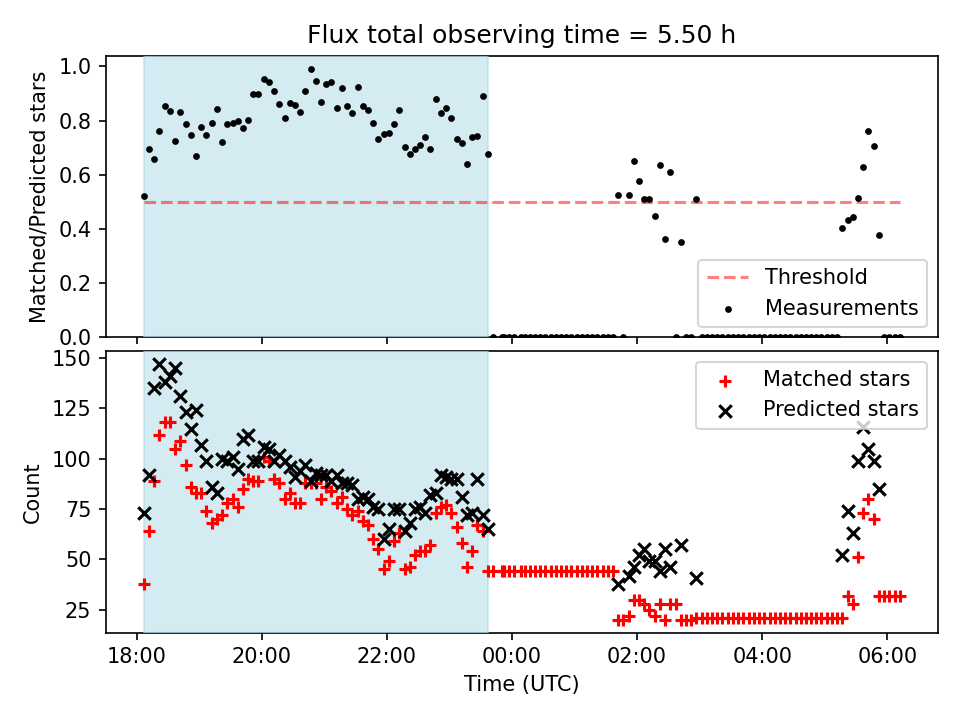 Flux total observing time = 5.50 h

Matched/Predicted stars
1.0
0.8
0.6
0.4
0.2
0.0

Threshold
Measurements

Count
150
125
100
75
50
25

Matched stars
Predicted stars

18:00
20:00
22:00
00:00
02:00
04:00
06:00
Time (UTC)